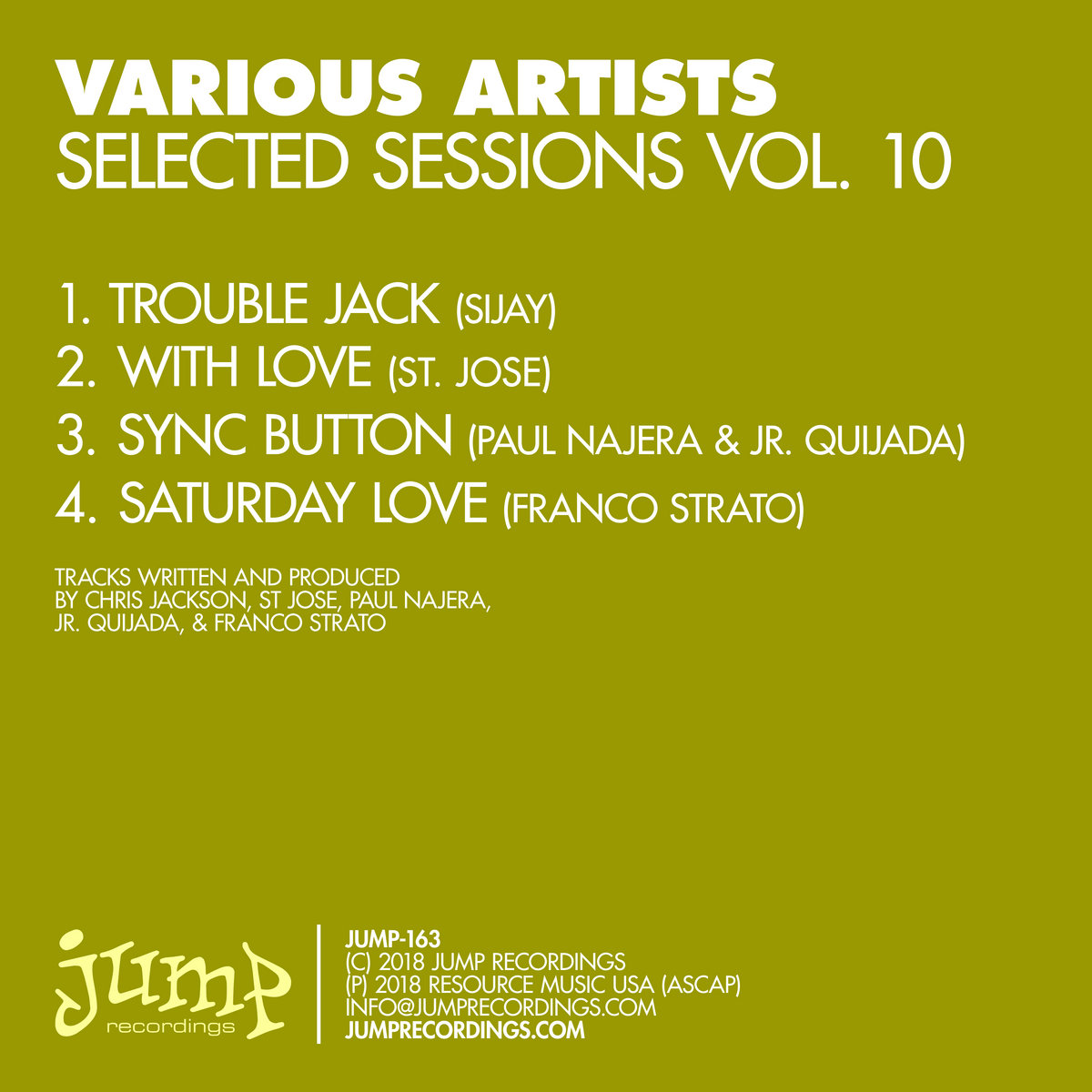 VARIOUS ARTISTS
SELECTED SESSIONS VOL. 10

1. TROUBLE JACK (SIJAY)
2. WITH LOVE (ST. JOSE)
3. SYNC BUTTON (PAUL NAJERA & JR. QUIJADA)
4. SATURDAY LOVE (FRANCO STRATO)

TRACKS WRITTEN AND PRODUCED BY CHRIS JACKSON, ST JOSE, PAUL NAJERA, JR. QUIJADA, & FRANCO STRATO

jump
recordings

JUMP-163
(C) 2018 JUMP RECORDINGS
(P) 2018 RESOURCE MUSIC USA (ASCAP)
INFO@JUMPRECORDINGS.COM
JUMPRECORDINGS.COM